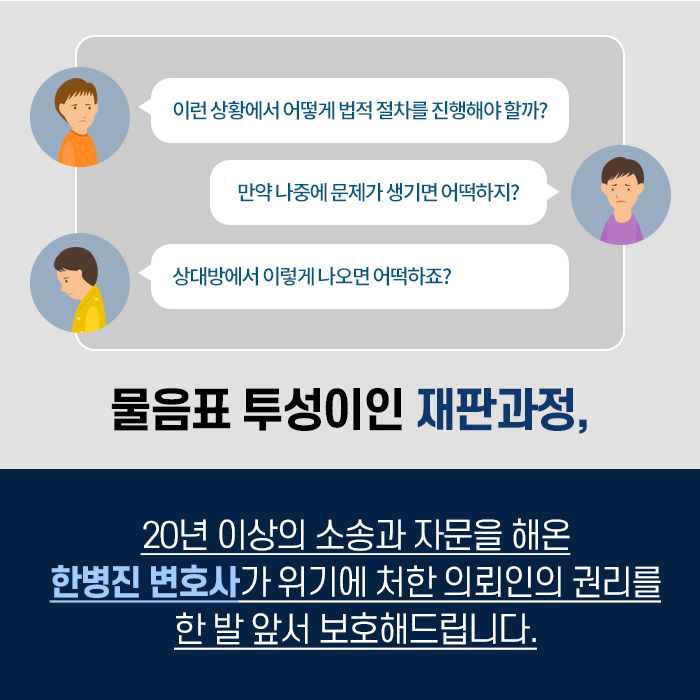 이런 상황에서 어떻게 법적 절차를 진행해야 할까?

만약 나중에 문제가 생기면 어떡하지?

상대방에서 이렇게 나오면 어떡하죠?

물음표 투성이인 재판과정,

20년 이상의 소송과 자문을 해온
한병진 변호사가 위기에 처한 의뢰인의 권리를
한 발 앞서 보호해드립니다.